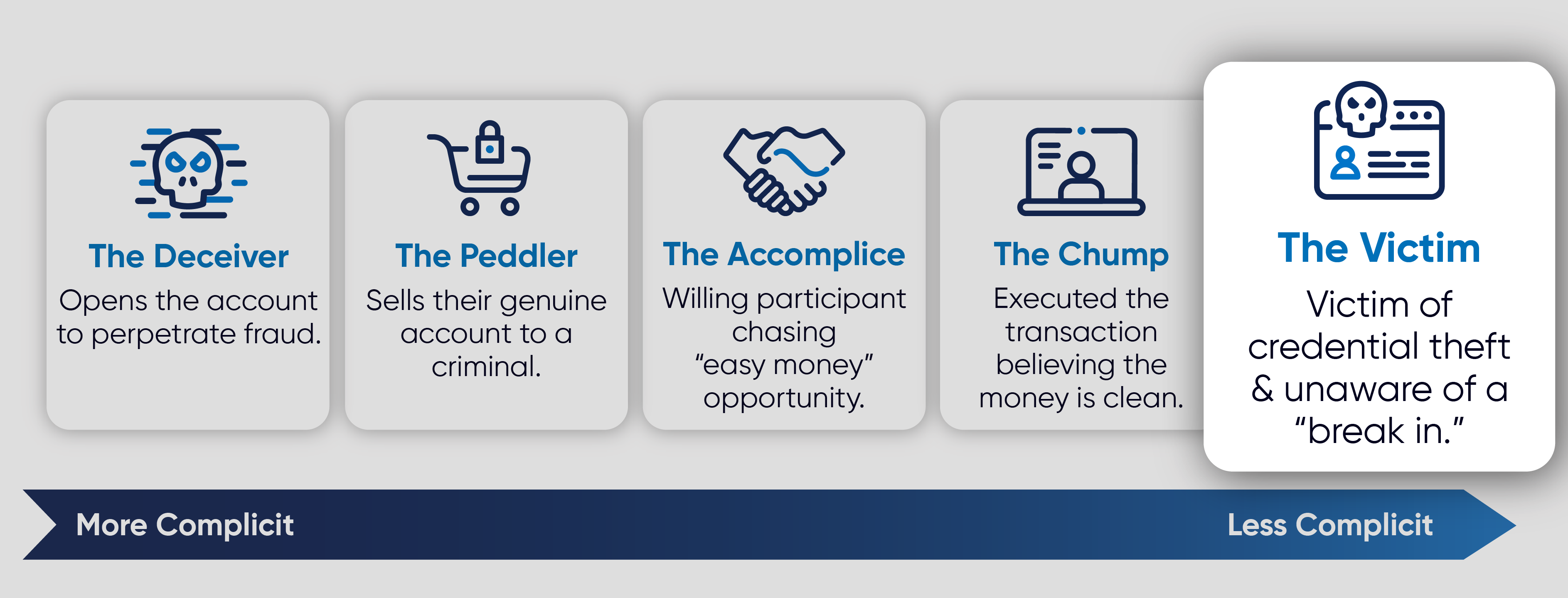 The Deceiver
Opens the account to perpetrate fraud.

The Peddler
Sells their genuine account to a criminal.

The Accomplice
Willing participant chasing "easy money" opportunity.

The Chump
Executed the transaction believing the money is clean.

The Victim
Victim of credential theft & unaware of a "break in."

More Complicit
Less Complicit